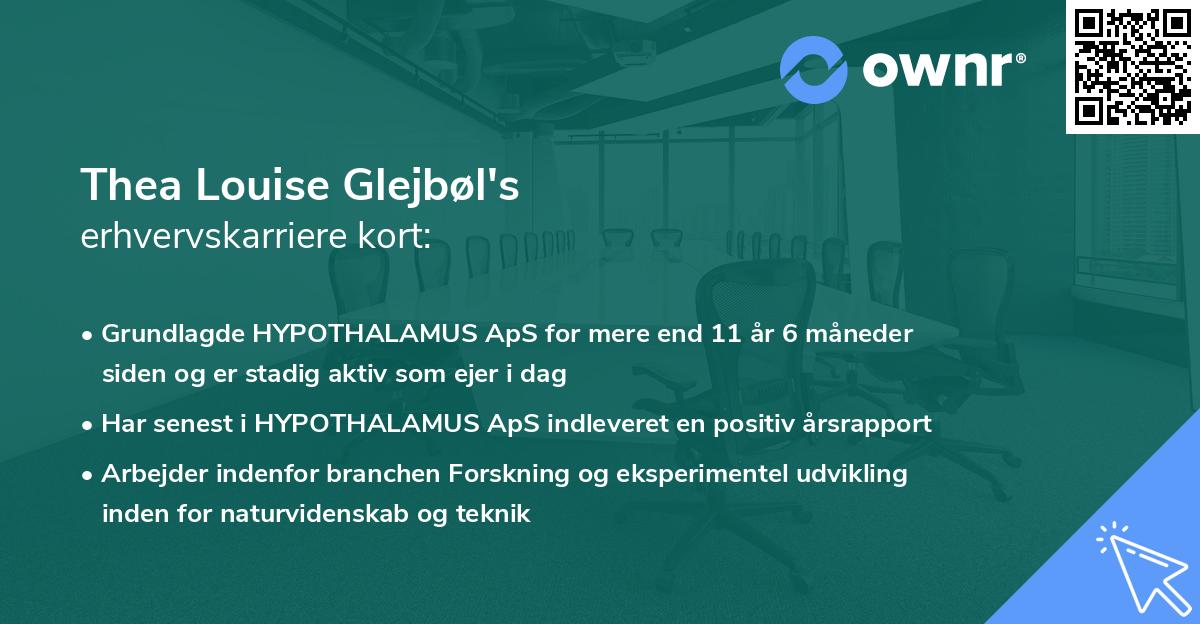 ownr®

Thea Louise Glejbøl's
erhvervskarriere kort:

• Grundlagde HYPOTHALAMUS ApS for mere end 11 år 6 måneder siden og er stadig aktiv som ejer i dag
• Har senest i HYPOTHALAMUS ApS indleveret en positiv årsrapport
• Arbejder indenfor branchen Forskning og eksperimentel udvikling inden for naturvidenskab og teknik